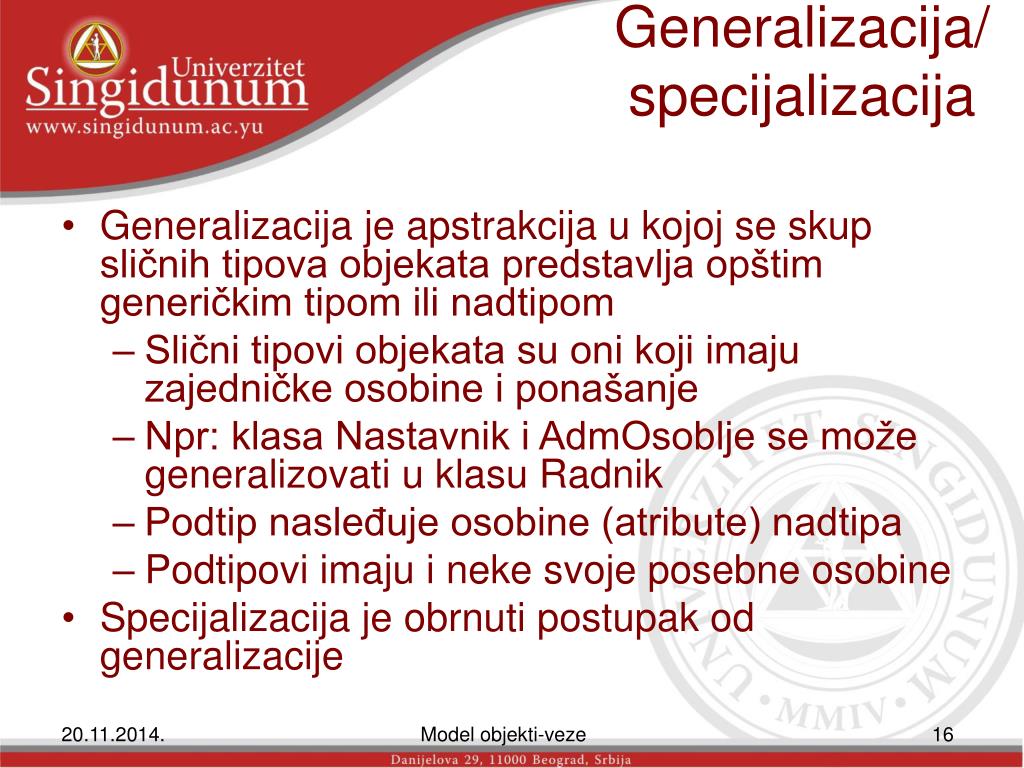 Univerzitet
Singidunum
www.singidunum.ac.yu

Generalizacija/ specijalizacija

• Generalizacija je apstrakcija u kojoj se skup sličnih tipova objekata predstavlja opštim generičkim tipom ili nadtipom
– Slični tipovi objekata su oni koji imaju zajedničke osobine i ponašanje
– Npr: klasa Nastavnik i AdmOsoblje se može generalizovati u klasu Radnik
– Podtip nasleđuje osobine (atribute) nadtipa
– Podtipovi imaju i neke svoje posebne osobine
• Specijalizacija je obrnuti postupak od generalizacije

UNIVERZITET SINGIDUNUM MMIV

20.11.2014.
Model objekti-veze
16
Danijelova 29, 11000 Beograd, Srbija